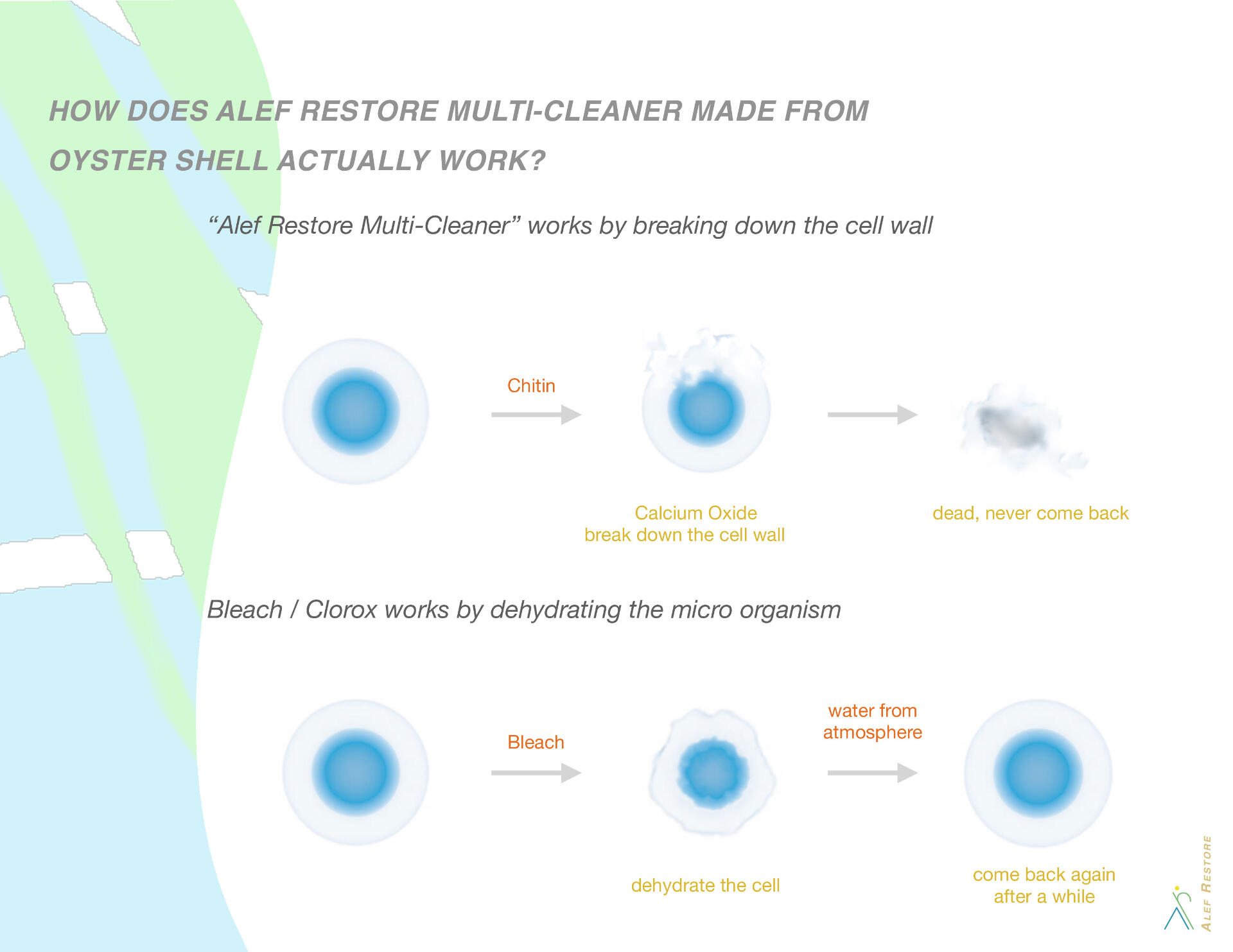 HOW DOES ALEF RESTORE MULTI-CLEANER MADE FROM OYSTER SHELL ACTUALLY WORK?

“Alef Restore Multi-Cleaner” works by breaking down the cell wall

Chitin

Calcium Oxide
break down the cell wall

dead, never come back

Bleach / Clorox works by dehydrating the micro organism

Bleach

water from atmosphere

dehydrate the cell

come back again after a while

ALEF RESTORE